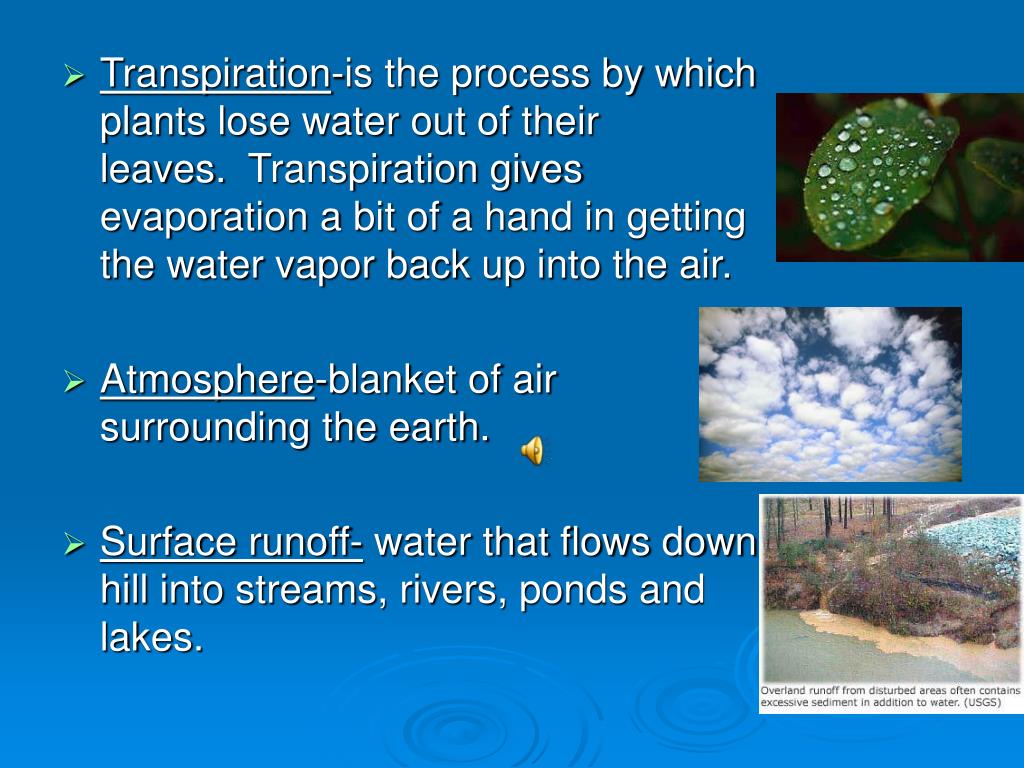 ➢ Transpiration-is the process by which plants lose water out of their leaves.  Transpiration gives evaporation a bit of a hand in getting the water vapor back up into the air.

➢ Atmosphere-blanket of air surrounding the earth.

➢ Surface runoff- water that flows down hill into streams, rivers, ponds and lakes.

Overland runoff from disturbed areas often contains excessive sediment in addition to water. (USGS)